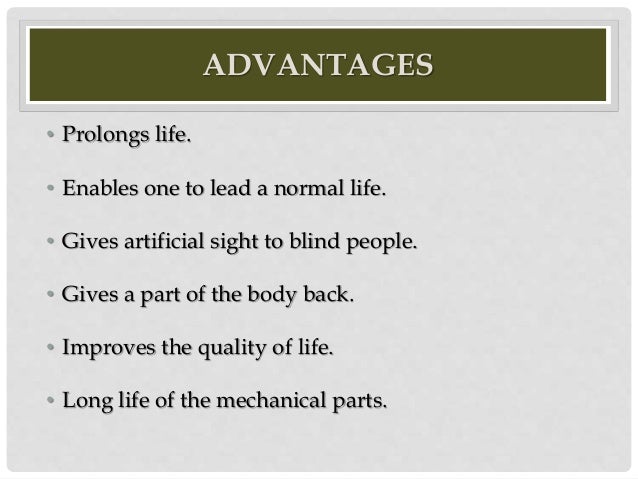 ADVANTAGES

• Prolongs life.

• Enables one to lead a normal life.

• Gives artificial sight to blind people.

• Gives a part of the body back.

• Improves the quality of life.

• Long life of the mechanical parts.